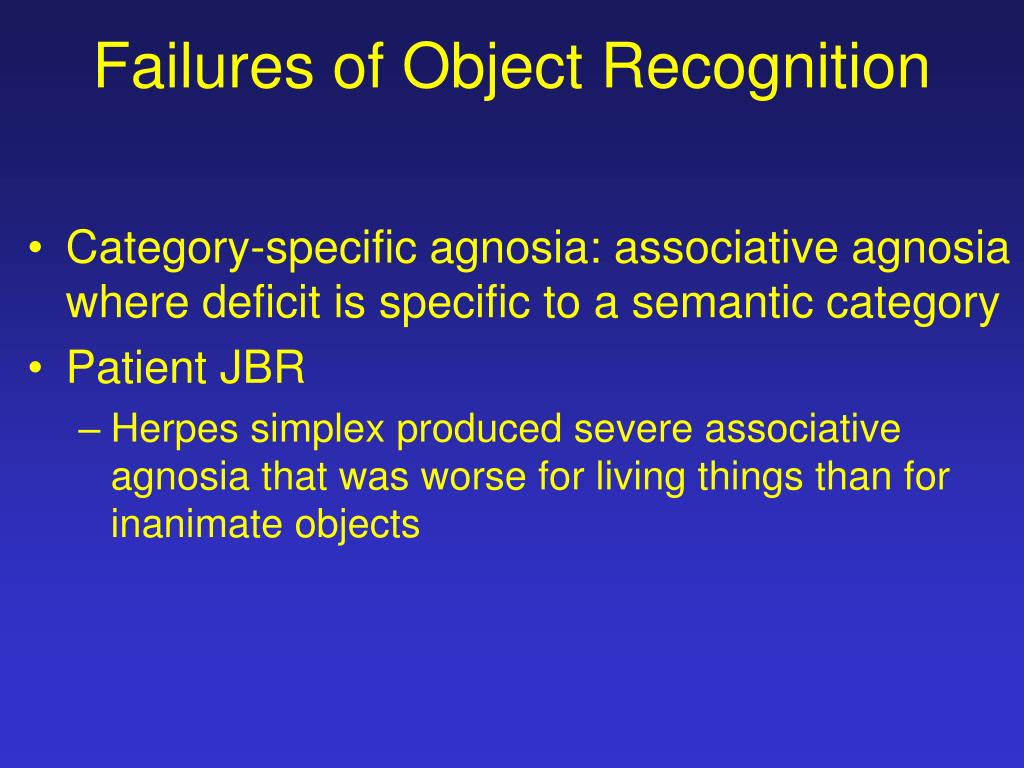 Failures of Object Recognition

• Category-specific agnosia: associative agnosia where deficit is specific to a semantic category
• Patient JBR
– Herpes simplex produced severe associative agnosia that was worse for living things than for inanimate objects